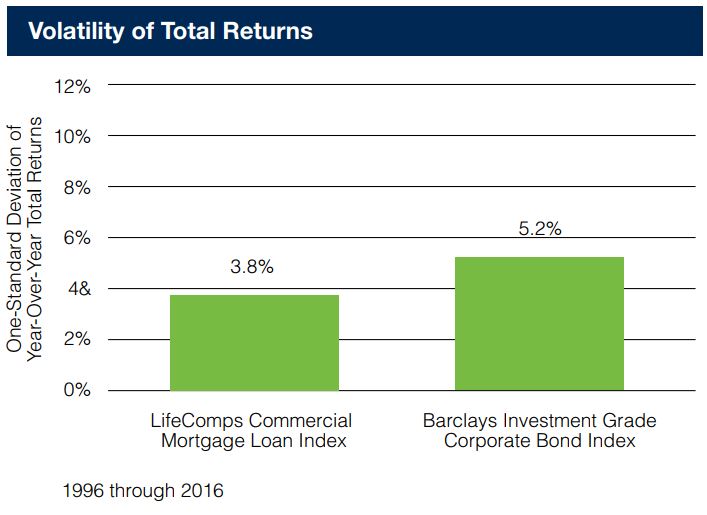 Volatility of Total Returns

One-Standard Deviation of Year-Over-Year Total Returns

12%
10%
8%
6%
4&
2%
0%

3.8%
5.2%

LifeComps Commercial Mortgage Loan Index

Barclays Investment Grade Corporate Bond Index

1996 through 2016